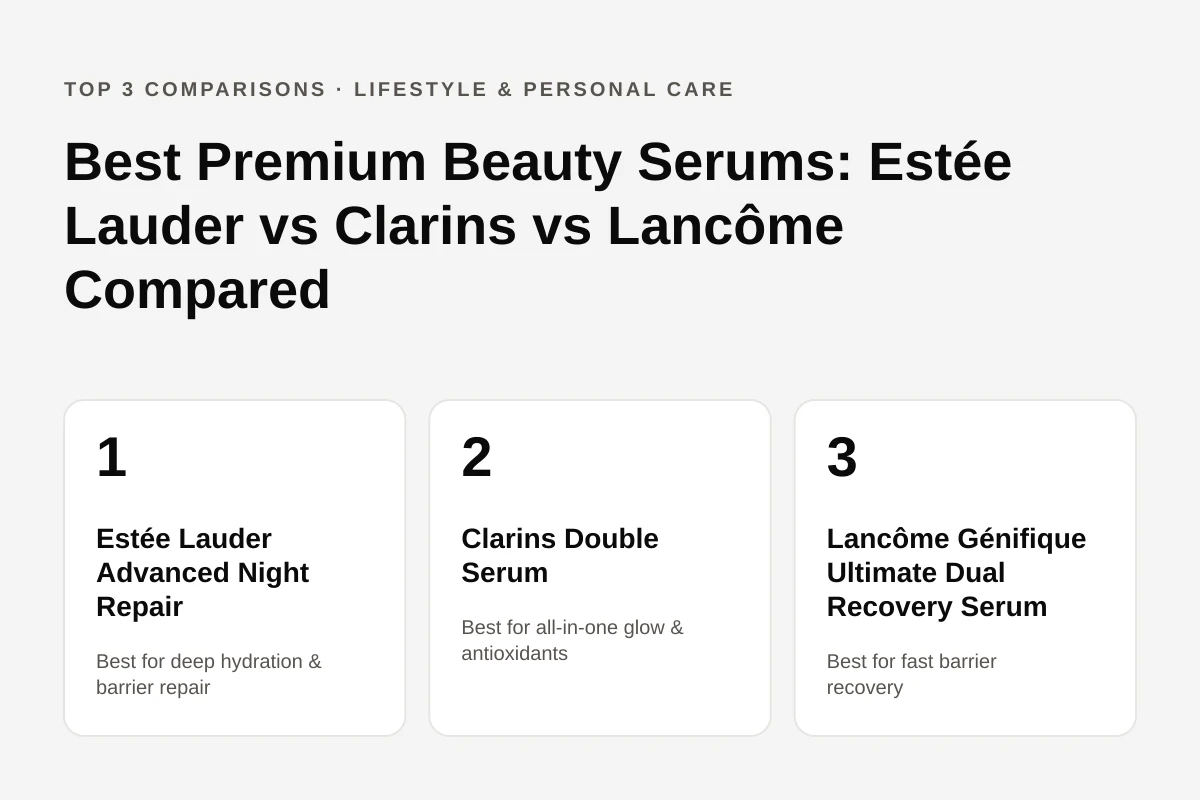 TOP 3 COMPARISONS · LIFESTYLE & PERSONAL CARE

Best Premium Beauty Serums: Estée Lauder vs Clarins vs Lancôme Compared

1

Estée Lauder Advanced Night Repair

Best for deep hydration & barrier repair

2

Clarins Double Serum

Best for all-in-one glow & antioxidants

3

Lancôme Génifique Ultimate Dual Recovery Serum

Best for fast barrier recovery